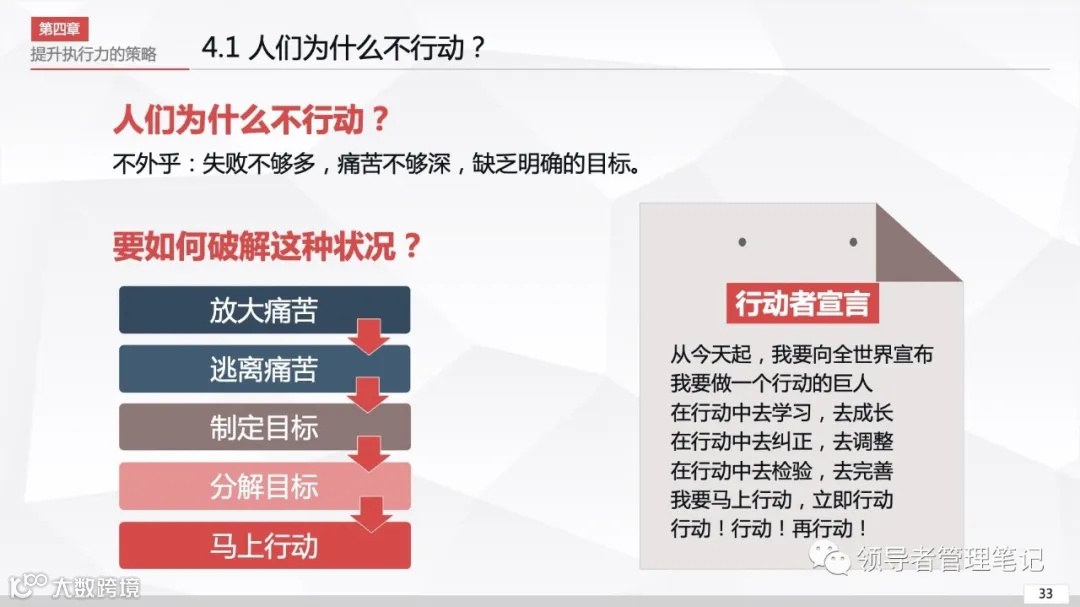 第四章
提升执行力的策略

4.1 人们为什么不行动？

人们为什么不行动？

不外乎：失败不够多，痛苦不够深，缺乏明确的目标。

要如何破解这种状况？

放大痛苦
逃离痛苦
制定目标
分解目标
马上行动

行动者宣言

从今天起，我要向全世界宣布
我要做一个行动的巨人
在行动中去学习，去成长
在行动中去纠正，去调整
在行动中去检验，去完善
我要马上行动，立即行动
行动！行动！再行动！

领导者管理笔记

大数跨境

33